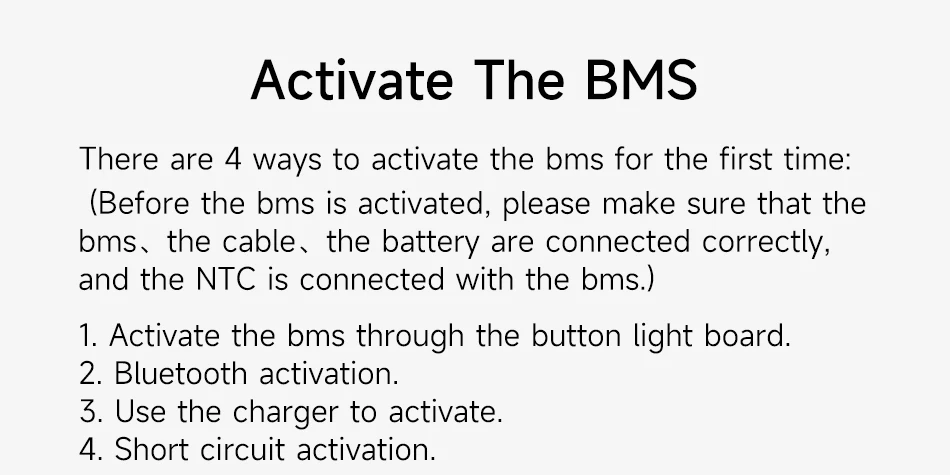 Activate The BMS

There are 4 ways to activate the bms for the first time:
(Before the bms is activated, please make sure that the bms、the cable、the battery are connected correctly, and the NTC is connected with the bms.)

1. Activate the bms through the button light board.
2. Bluetooth activation.
3. Use the charger to activate.
4. Short circuit activation.